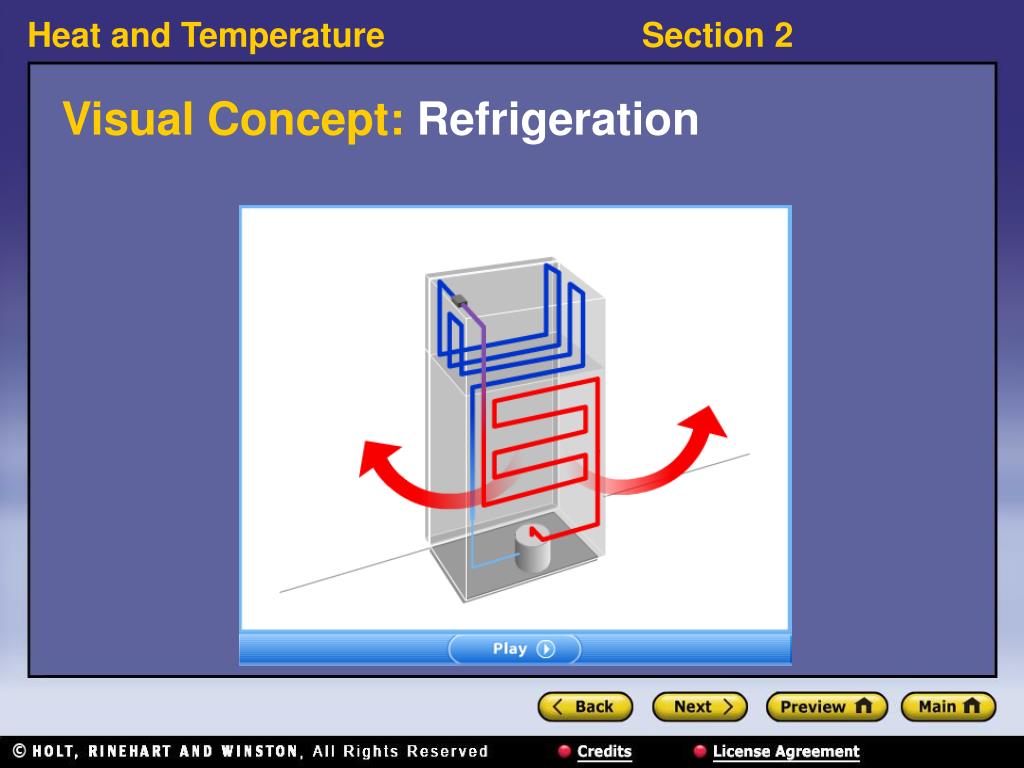 Heat and Temperature

Section 2

Visual Concept: Refrigeration

Play

Back

Next

Preview

Main

© HOLT, RINEHART AND WINSTON, All Rights Reserved

Credits

License Agreement